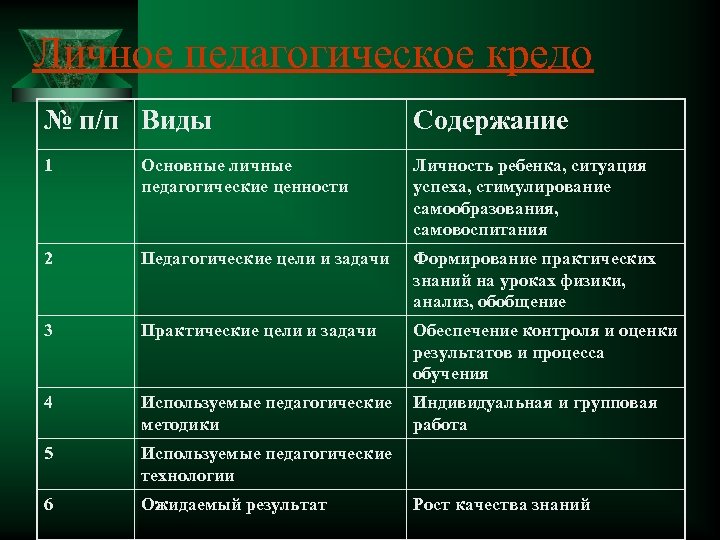 Личное педагогическое кредо

| № п/п | Виды | Содержание |
|---|---|---|
| 1 | Основные личные педагогические ценности | Личность ребенка, ситуация успеха, стимулирование самообразования, самовоспитания |
| 2 | Педагогические цели и задачи | Формирование практических знаний на уроках физики, анализ, обобщение |
| 3 | Практические цели и задачи | Обеспечение контроля и оценки результатов и процесса обучения |
| 4 | Используемые педагогические методики | Индивидуальная и групповая работа |
| 5 | Используемые педагогические технологии | |
| 6 | Ожидаемый результат | Рост качества знаний |